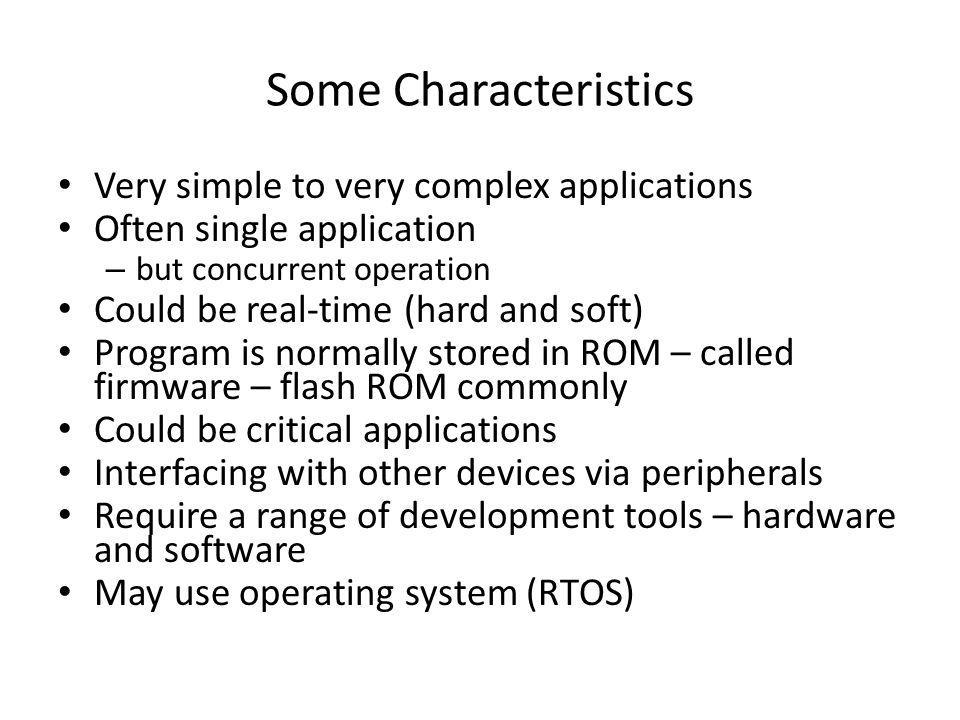 Some Characteristics

• Very simple to very complex applications
• Often single application
  – but concurrent operation
• Could be real-time (hard and soft)
• Program is normally stored in ROM – called firmware – flash ROM commonly
• Could be critical applications
• Interfacing with other devices via peripherals
• Require a range of development tools – hardware and software
• May use operating system (RTOS)